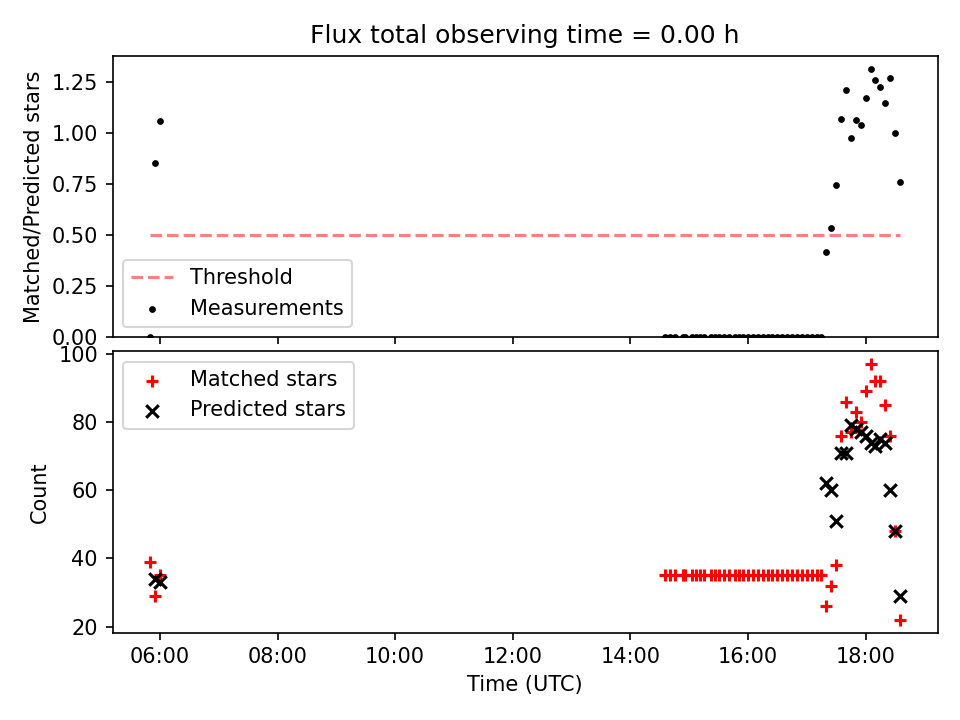 Flux total observing time = 0.00 h

Matched/Predicted stars

1.25
1.00
0.75
0.50
0.25
0.00

Threshold
Measurements

Count

100
80
60
40
20

Matched stars
Predicted stars

06:00
08:00
10:00
12:00
14:00
16:00
18:00

Time (UTC)